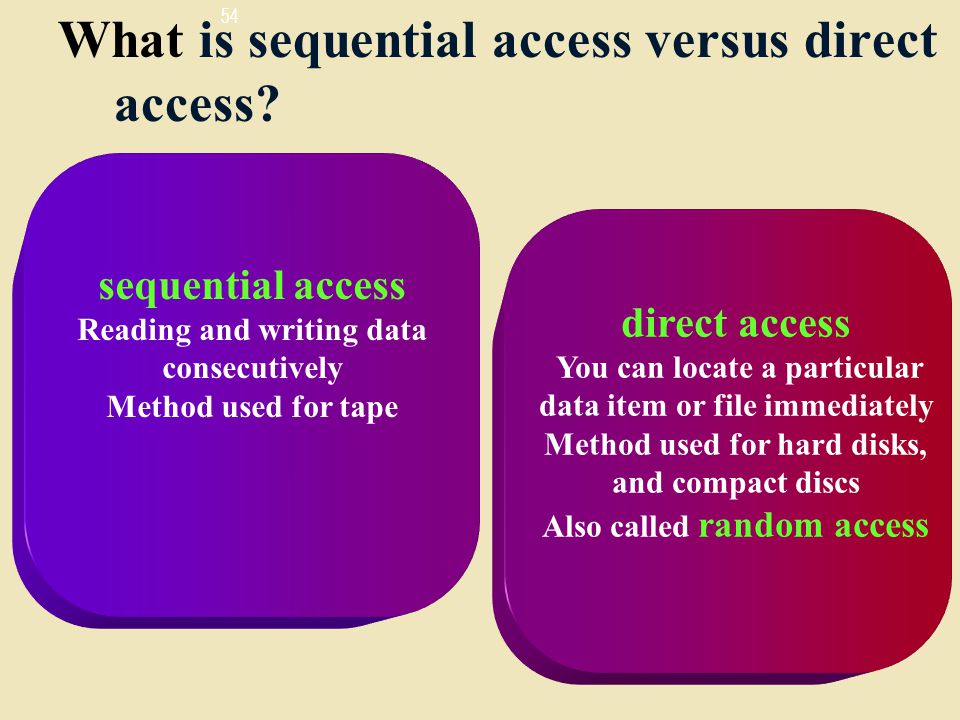 54

What is sequential access versus direct access?

sequential access
Reading and writing data consecutively
Method used for tape

direct access
You can locate a particular data item or file immediately
Method used for hard disks, and compact discs
Also called random access